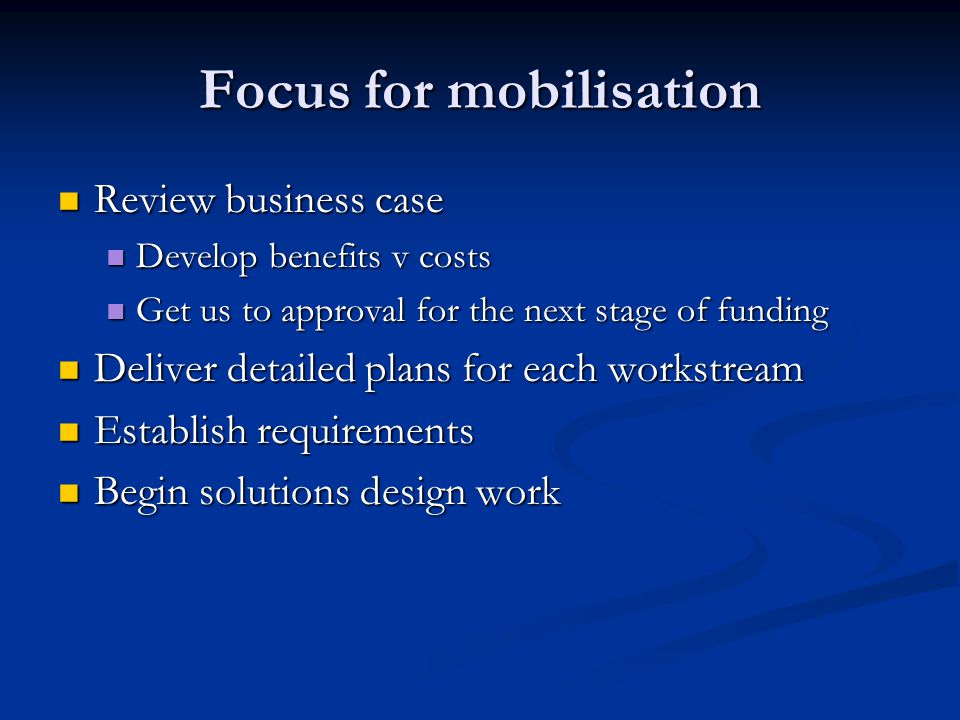 Focus for mobilisation

- Review business case
  - Develop benefits v costs
  - Get us to approval for the next stage of funding
- Deliver detailed plans for each workstream
- Establish requirements
- Begin solutions design work